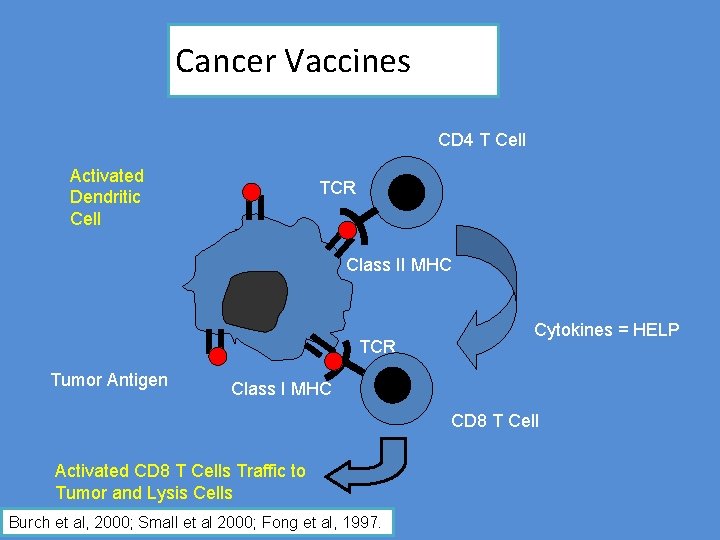 Cancer Vaccines

CD4 T Cell

Activated Dendritic Cell

TCR

Class II MHC

Cytokines = HELP

TCR

Tumor Antigen

Class I MHC

CD8 T Cell

Activated CD8 T Cells Traffic to Tumor and Lysis Cells

Burch et al, 2000; Small et al 2000; Fong et al, 1997.